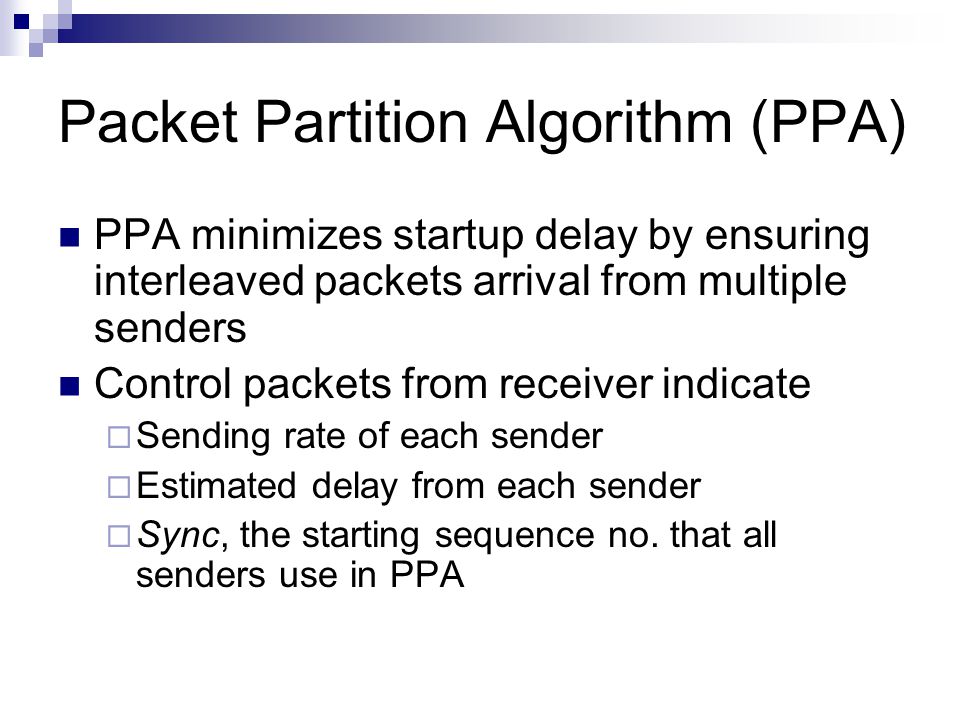 Packet Partition Algorithm (PPA)

PPA minimizes startup delay by ensuring interleaved packets arrival from multiple senders

Control packets from receiver indicate

Sending rate of each sender

Estimated delay from each sender

Sync, the starting sequence no. that all senders use in PPA